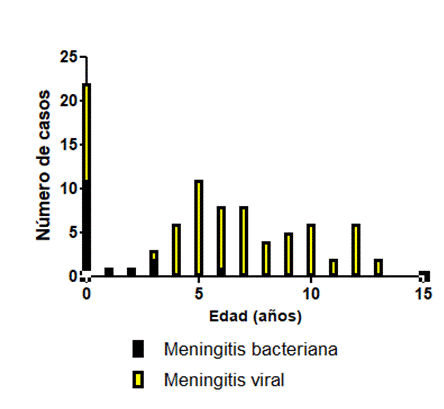 Número de casos

25
20
15
10
5
0

0
5
10
15

Edad (años)

Meningitis bacteriana
Meningitis viral